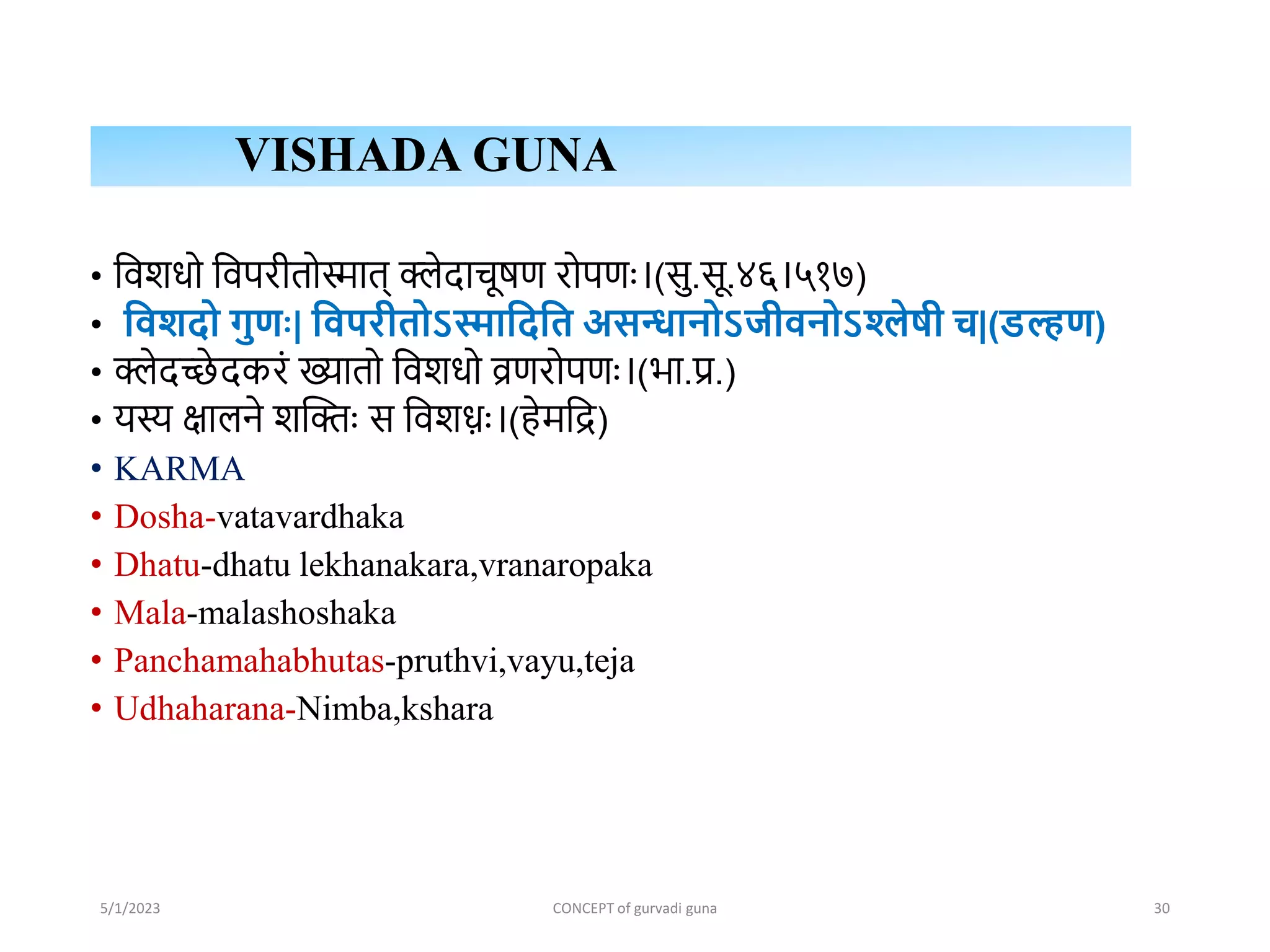 VISHADA GUNA

• विशधो विपरीतोस्मात् क्लेदाचूषण रोपणः।(सु.सू.४६।५१७)
• विशदो गुणः| विपरीतोऽस्मादिति असन्धानोऽजीवनोऽश्लेषी च|(डल्हण)
• क्लेदच्छेदकरं ख्यातो विशधो व्रणरोपणः।(भा.प्र.)
• यस्य क्षालने शक्तिः स विशध़ः।(हेमद्रि)
• KARMA
• Dosha-vatavardhaka
• Dhatu-dhatu lekhanakara,vranaropaka
• Mala-malashoshaka
• Panchamahabhutas-pruthvi,vayu,teja
• Udhaharana-Nimba,kshara

5/1/2023
CONCEPT of gurvadi guna
30